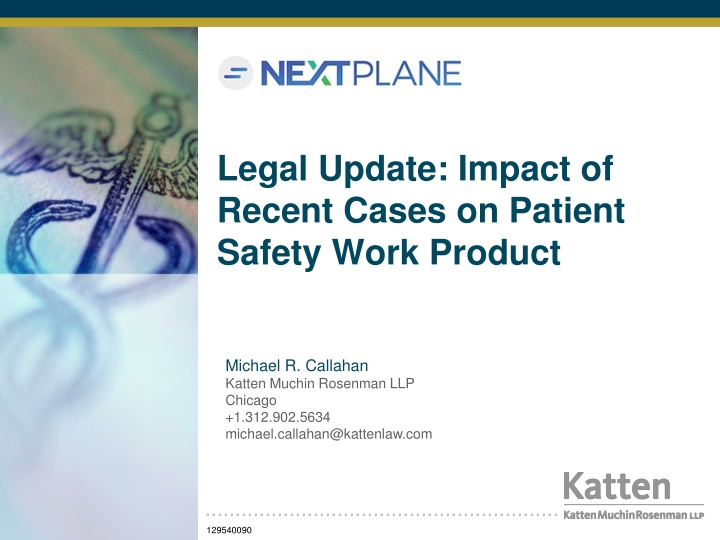 NEXTPLANE

Legal Update: Impact of Recent Cases on Patient Safety Work Product

Michael R. Callahan
Katten Muchin Rosenman LLP
Chicago
+1.312.902.5634
michael.callahan@kattenlaw.com

Katten
KattenMuchinRosenman LLP

129540090